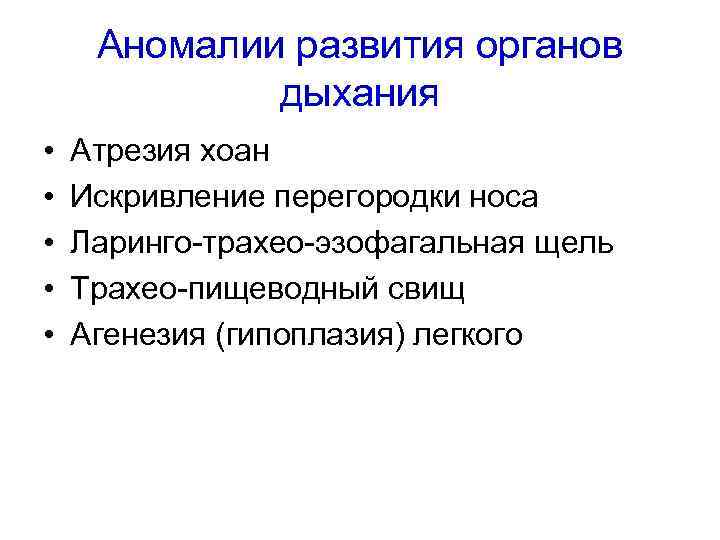 Аномалии развития органов дыхания

• Атрезия хоан
• Искривление перегородки носа
• Ларинго-трахео-эзофагальная щель
• Трахео-пищеводный свищ
• Агенезия (гипоплазия) легкого